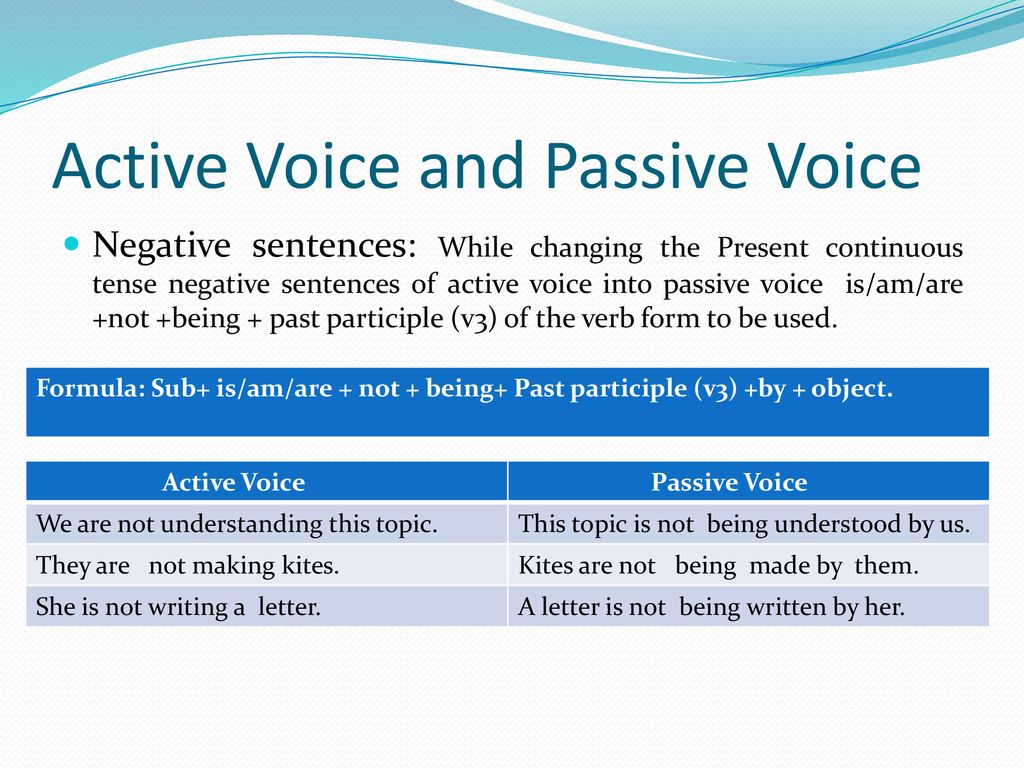 Active Voice and Passive Voice

Negative sentences: While changing the Present continuous tense negative sentences of active voice into passive voice is/am/are +not +being + past participle (v3) of the verb form to be used.

Formula: Sub+ is/am/are + not + being+ Past participle (v3) +by + object.

| Active Voice | Passive Voice |
|---|---|
| We are not understanding this topic. | This topic is not being understood by us. |
| They are not making kites. | Kites are not being made by them. |
| She is not writing a letter. | A letter is not being written by her. |